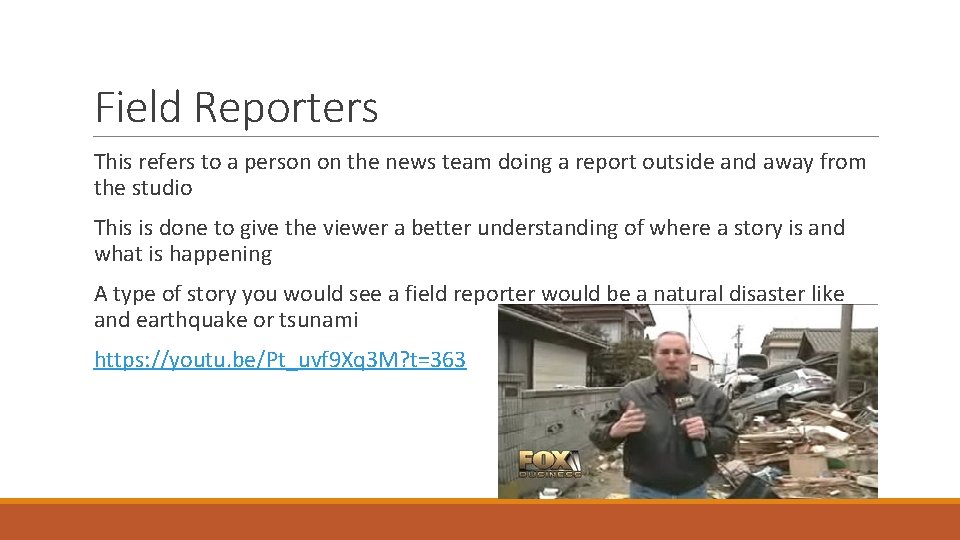 Field Reporters

This refers to a person on the news team doing a report outside and away from the studio

This is done to give the viewer a better understanding of where a story is and what is happening

A type of story you would see a field reporter would be a natural disaster like and earthquake or tsunami

https://youtu.be/Pt_uvf9Xq3M?t=363

FOX BUSINESS